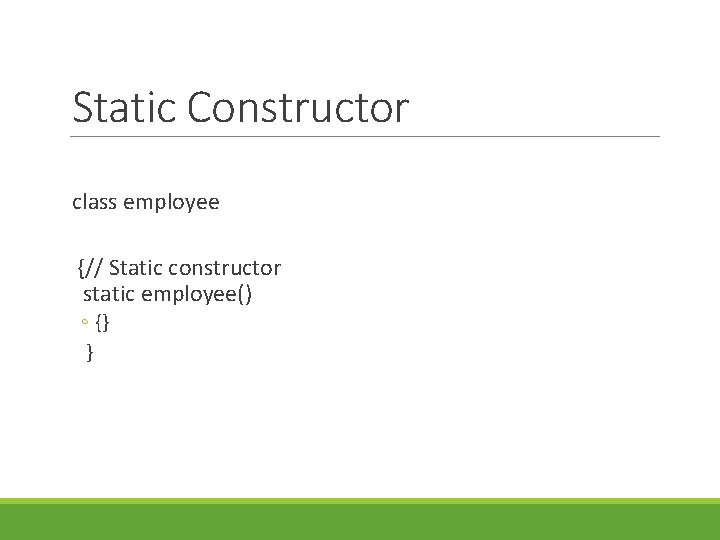 Static Constructor

class employee

{// Static constructor
static employee()
◦ {}
}